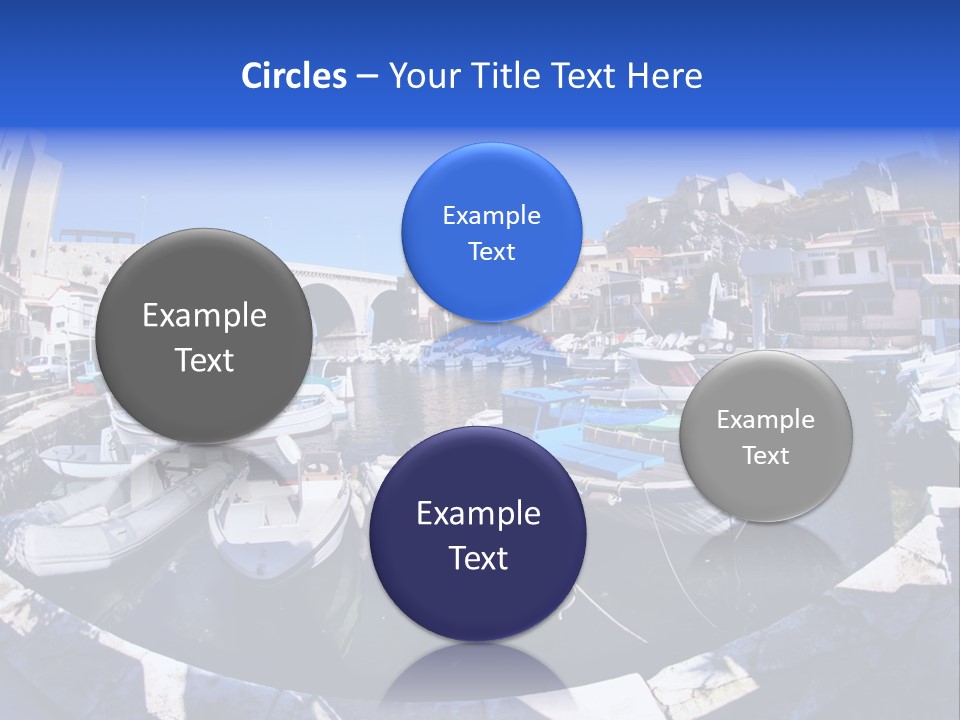 Circles – Your Title Text Here

Example Text

Example Text

Example Text

Example Text